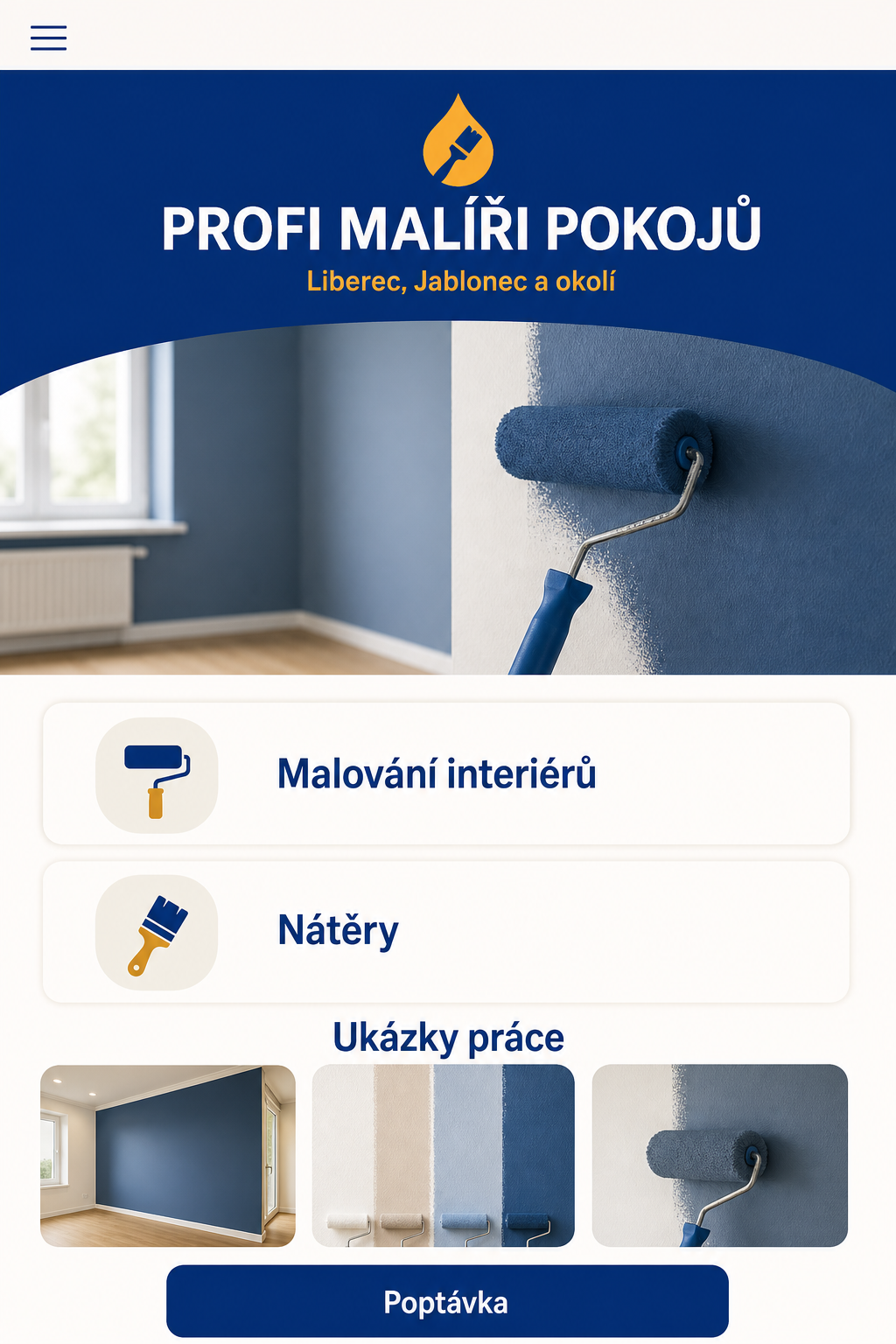 PROFI MALÍŘI POKOJŮ

Liberec, Jablonec a okolí

Malování interiérů

Nátěry

Ukázky práce

Poptávka